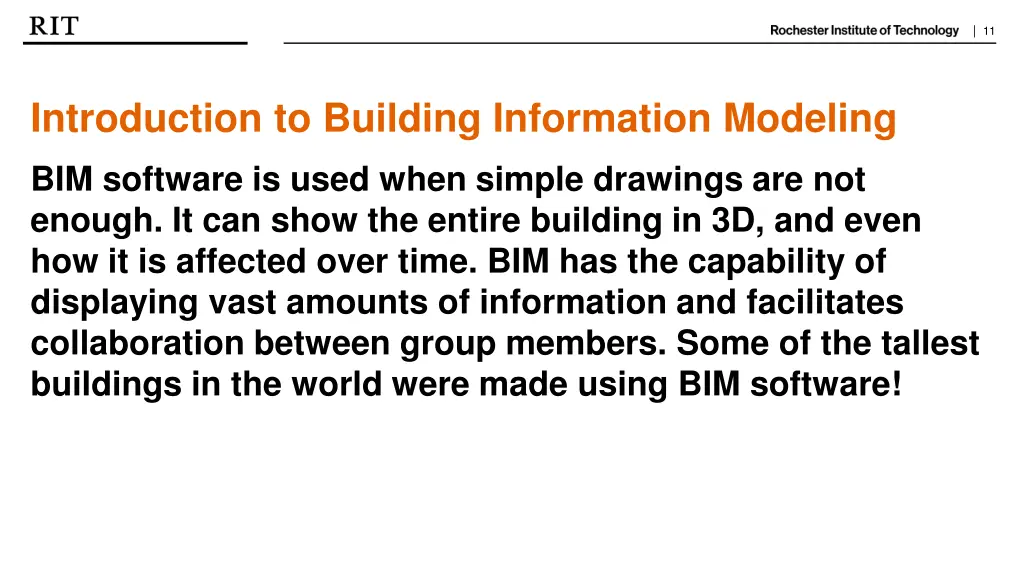 RIT

Rochester Institute of Technology | 11

Introduction to Building Information Modeling

BIM software is used when simple drawings are not enough. It can show the entire building in 3D, and even how it is affected over time. BIM has the capability of displaying vast amounts of information and facilitates collaboration between group members. Some of the tallest buildings in the world were made using BIM software!